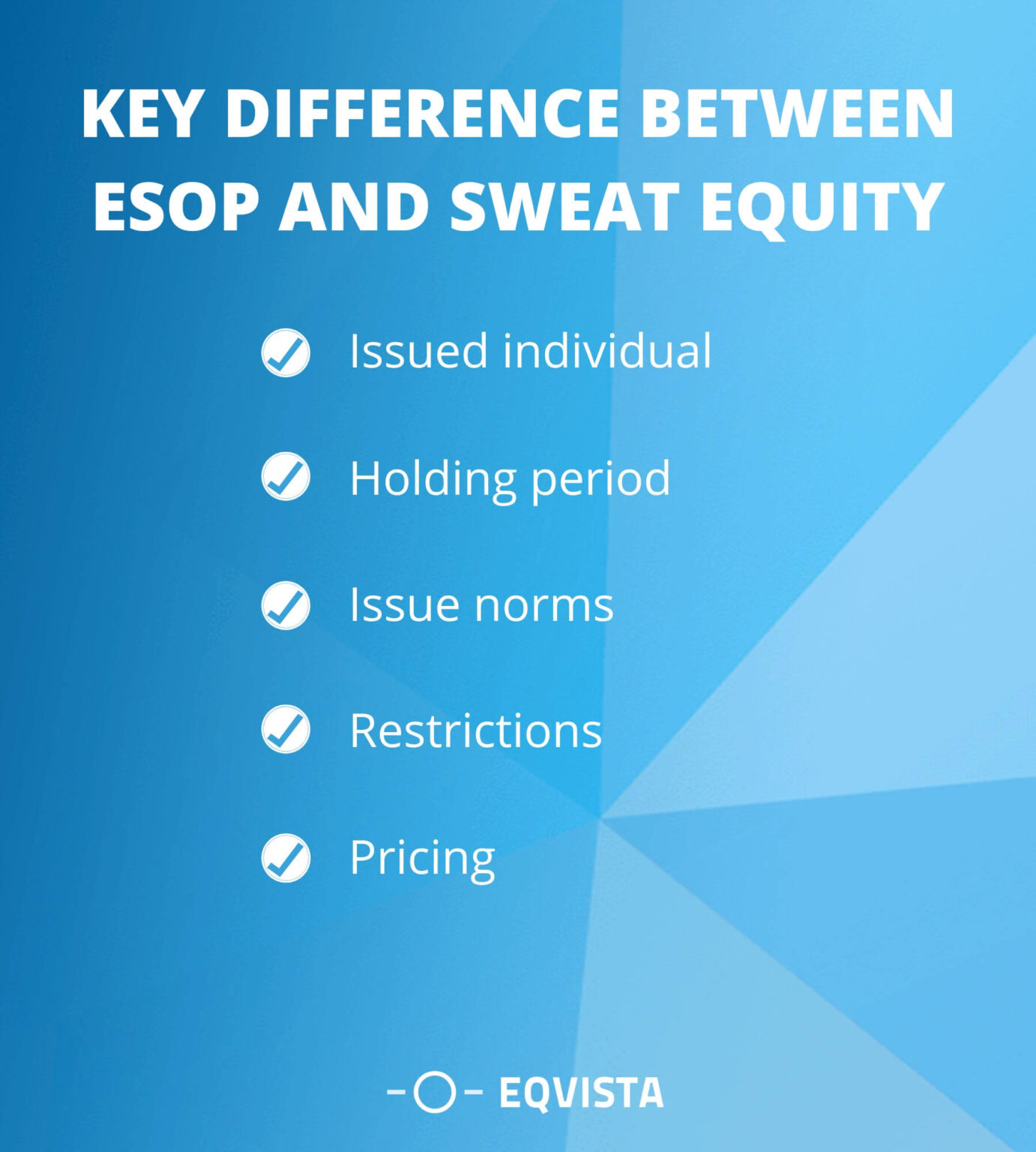 KEY DIFFERENCE BETWEEN ESOP AND SWEAT EQUITY

Issued individual

Holding period

Issue norms

Restrictions

Pricing

EQVISTA